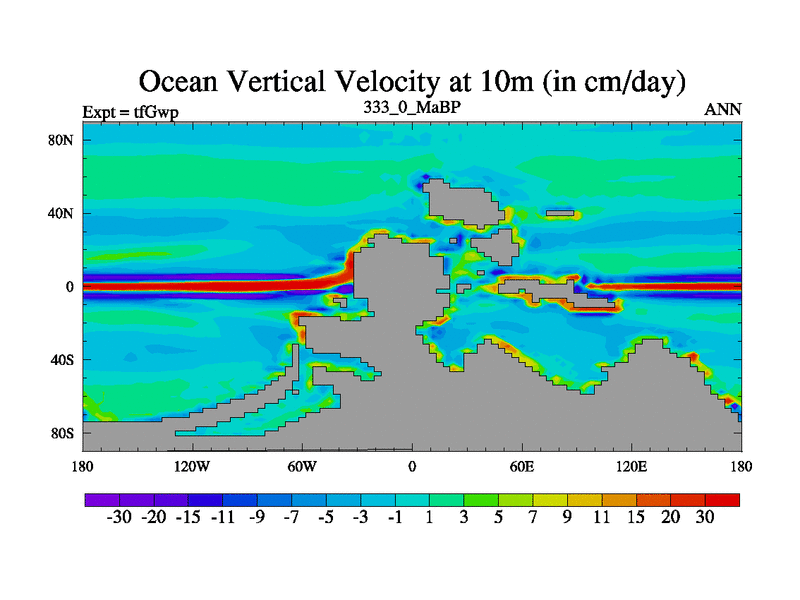 Ocean Vertical Velocity at 10m (in cm/day)

Expt = tfGwp
333_0_MaBP
ANN

80N
40N
0
40S
80S

180
120W
60W
0
60E
120E
180

-30 -20 -15 -11 -9 -7 -5 -3 -1 1 3 5 7 9 11 15 20 30